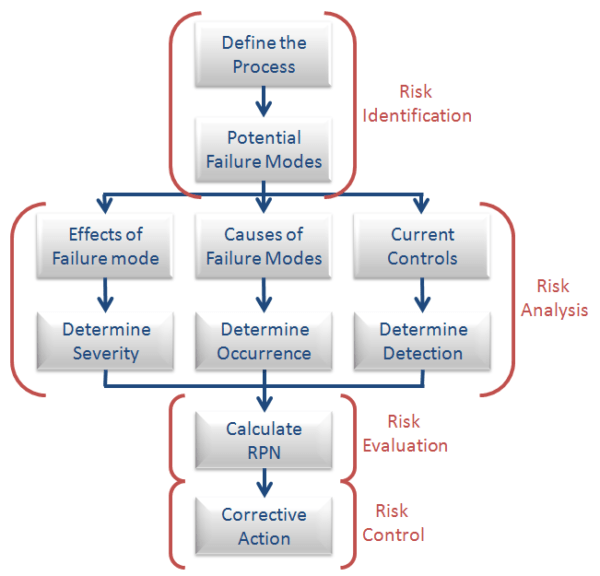 Define the Process

Potential Failure Modes

Risk Identification

Effects of Failure mode

Causes of Failure Modes

Current Controls

Determine Severity

Determine Occurrence

Determine Detection

Risk Analysis

Calculate RPN

Risk Evaluation

Corrective Action

Risk Control